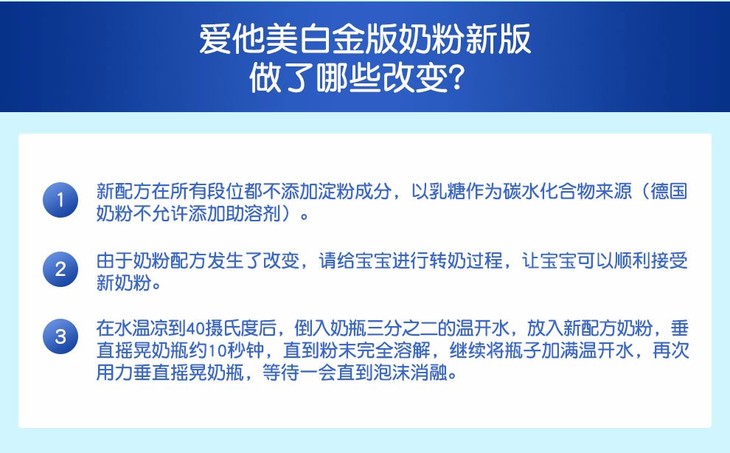 爱他美白金版奶粉新版
做了哪些改变？

1 新配方在所有段位都不添加淀粉成分，以乳糖作为碳水化合物来源（德国奶粉不允许添加助溶剂）。

2 由于奶粉配方发生了改变，请给宝宝进行转奶过程，让宝宝可以顺利接受新奶粉。

3 在水温凉到40摄氏度后，倒入奶瓶三分之二的温开水，放入新配方奶粉，垂直摇晃奶瓶约10秒钟，直到粉末完全溶解，继续将瓶子加满温开水，再次用力垂直摇晃奶瓶，等待一会直到泡沫消融。